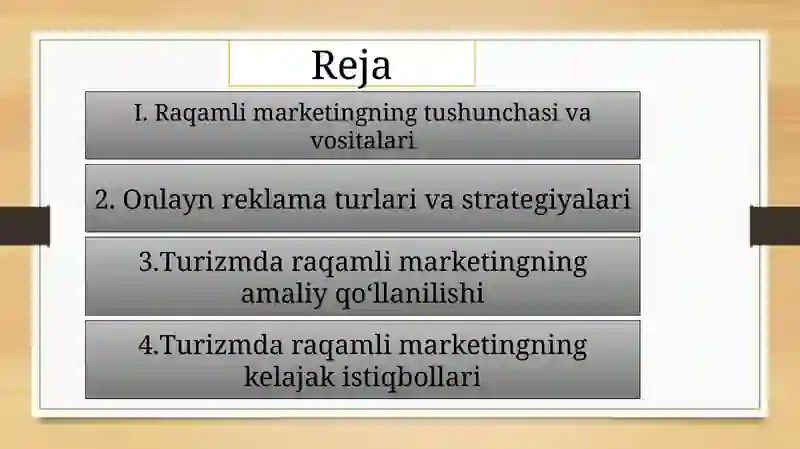 Reja

I. Raqamli marketingning tushunchasi va vositalari

2. Onlayn reklama turlari va strategiyalari

3.Turizmda raqamli marketingning amaliy qo‘llanilishi

4.Turizmda raqamli marketingning kelajak istiqbollari